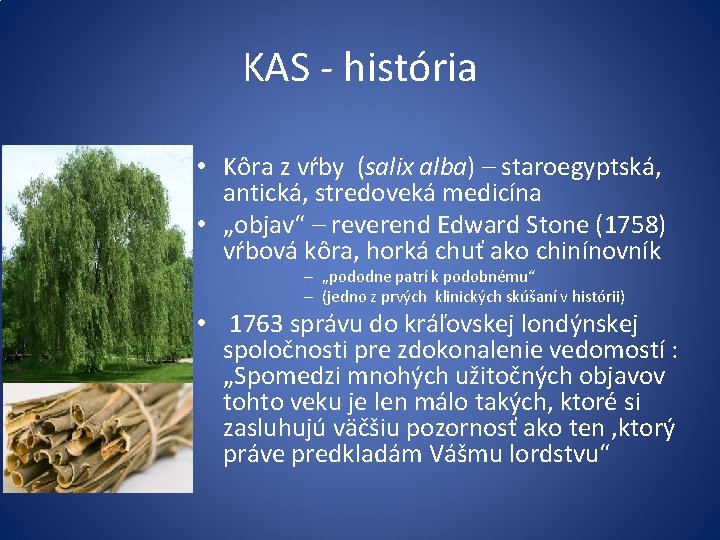 KAS - história

• Kôra z vŕby (salix alba) – staroegyptská, antická, stredoveká medicína
• „objav“ – reverend Edward Stone (1758) vŕbová kôra, horká chuť ako chinínovník
– „pododne patrí k podobnému“
– (jedno z prvých klinických skúšaní v histórii)
• 1763 správu do kráľovskej londýnskej spoločnosti pre zdokonalenie vedomostí : „Spomedzi mnohých užitočných objavov tohto veku je len málo takých, ktoré si zasluhujú väčšiu pozornosť ako ten ,ktorý práve predkladám Vášmu lordstvu“